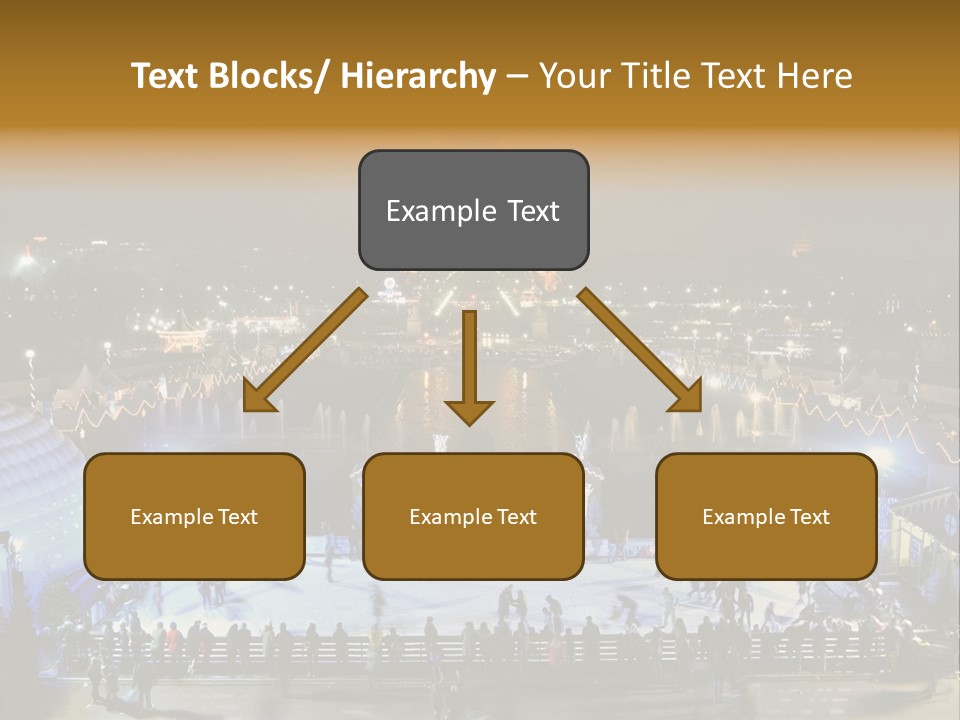 Text Blocks/ Hierarchy – Your Title Text Here

Example Text

Example Text

Example Text

Example Text